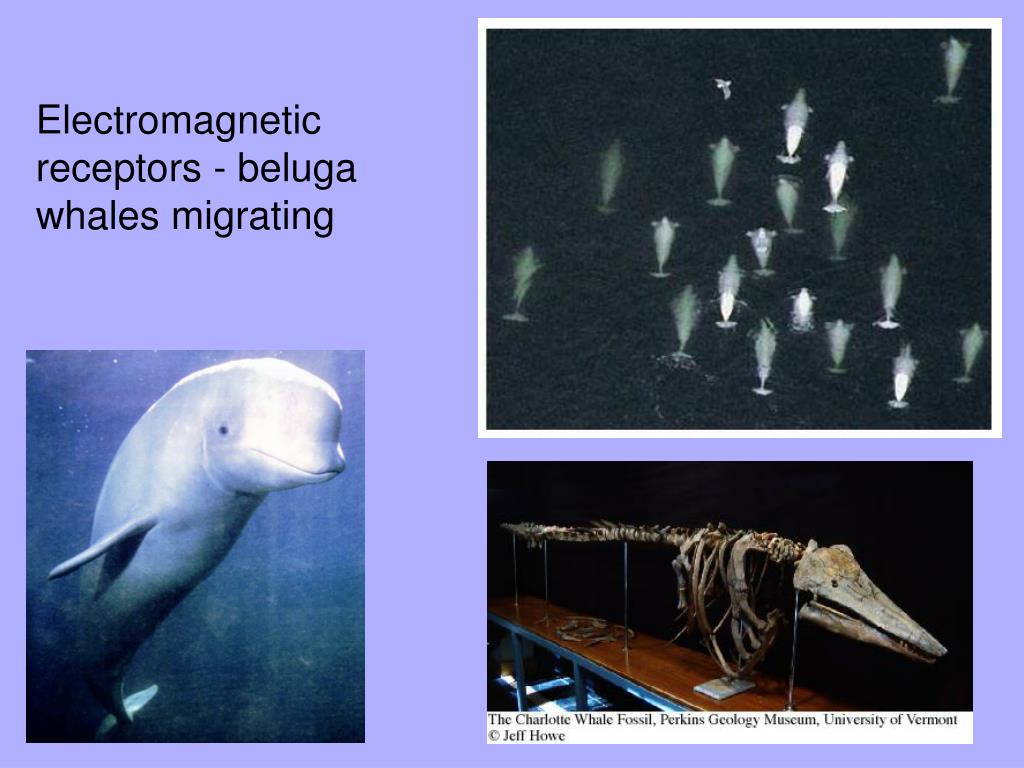 Electromagnetic receptors - beluga whales migrating

The Charlotte Whale Fossil, Perkins Geology Museum, University of Vermont
© Jeff Howe